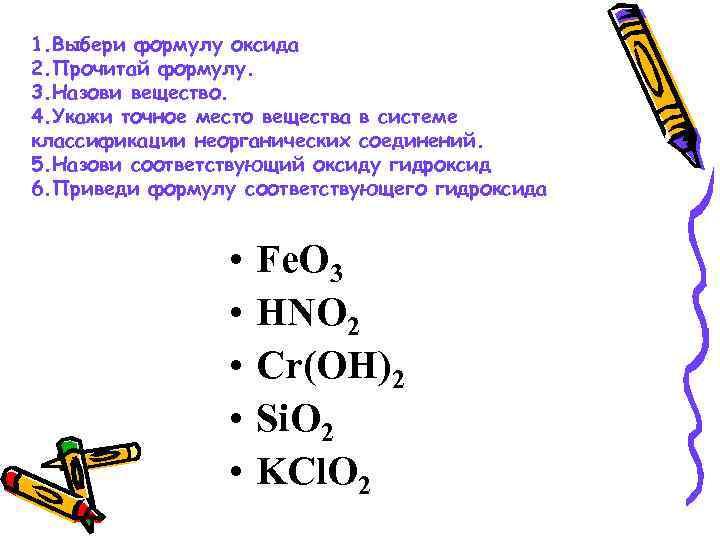 1.Выбери формулу оксида
2.Прочитай формулу.
3.Назови вещество.
4.Укажи точное место вещества в системе классификации неорганических соединений.
5.Назови соответствующий оксиду гидроксид
6.Приведи формулу соответствующего гидроксида

• $FeO_3$
• $HNO_2$
• $Cr(OH)_2$
• $SiO_2$
• $KClO_2$